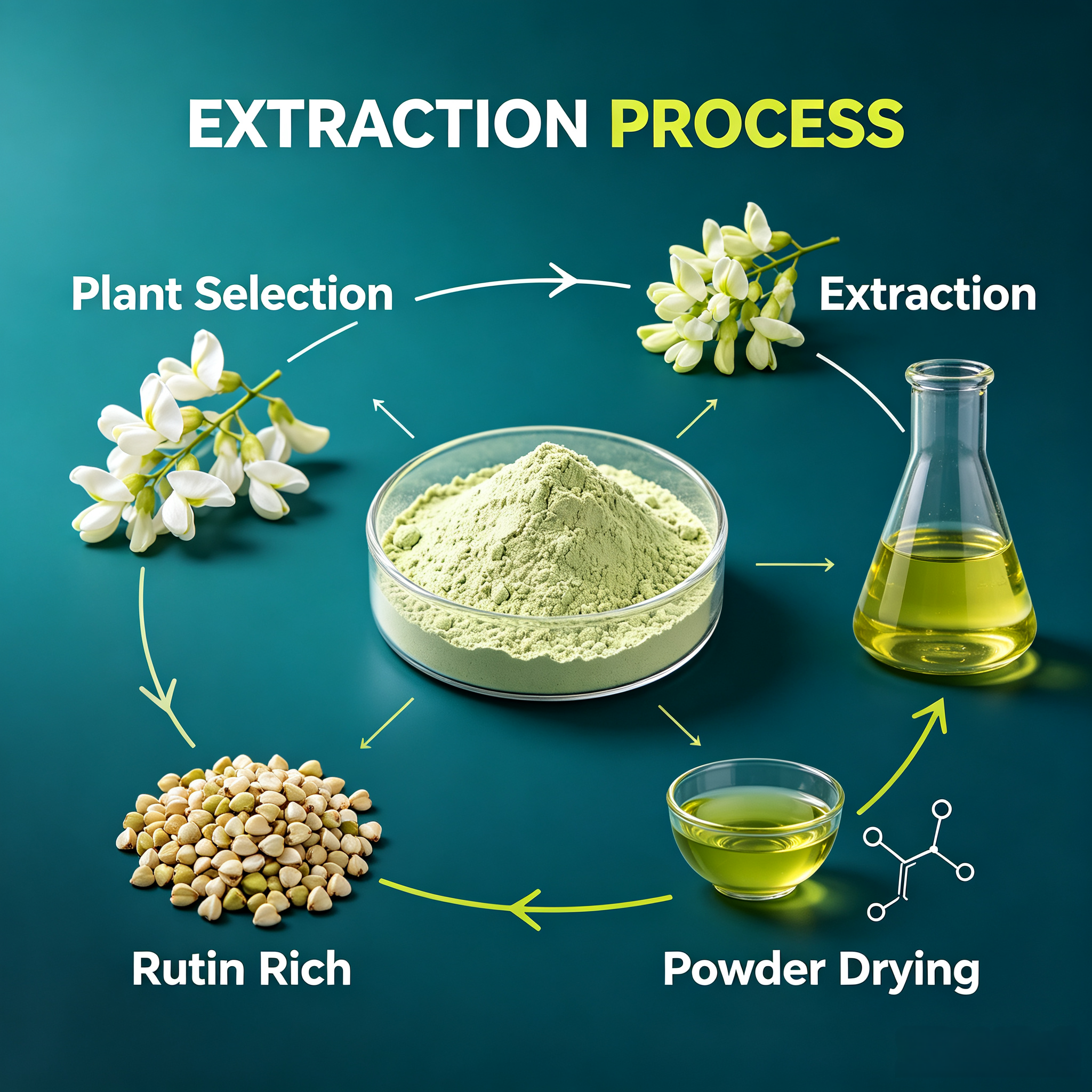 EXTRACTION PROCESS

Plant Selection

Extraction

Rutin Rich

Powder Drying